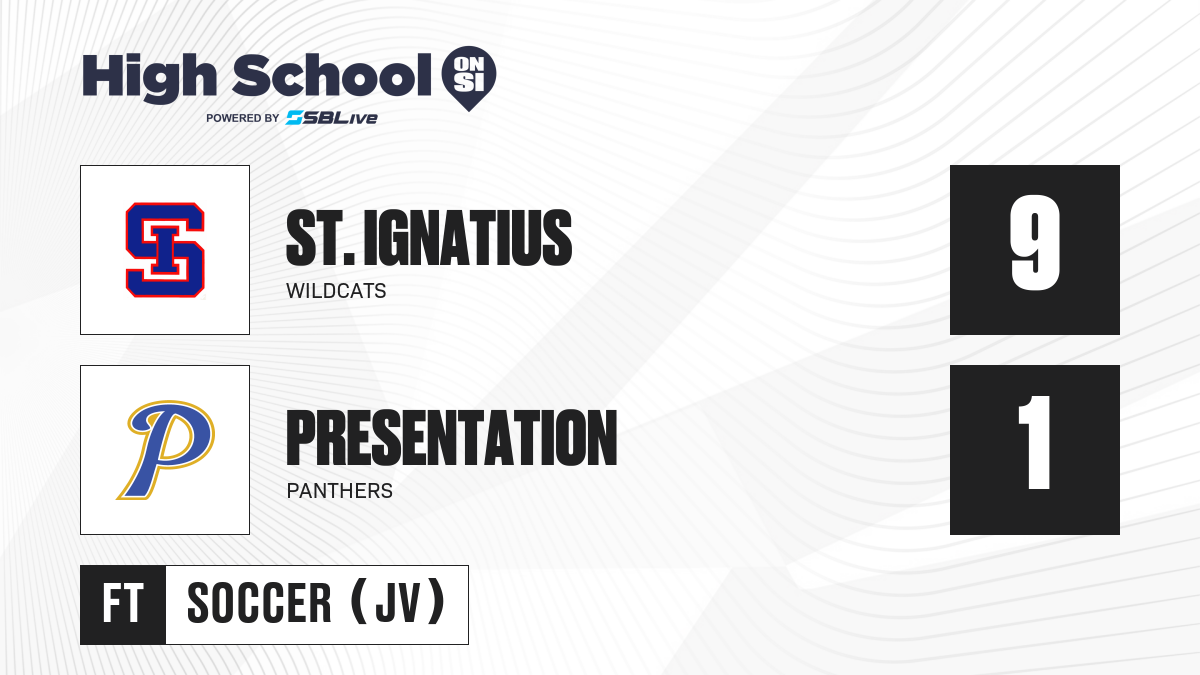 High School ON SI
POWERED BY SBLive

SI

ST. IGNATIUS
WILDCATS

9

P

PRESENTATION
PANTHERS

1

FT SOCCER (JV)